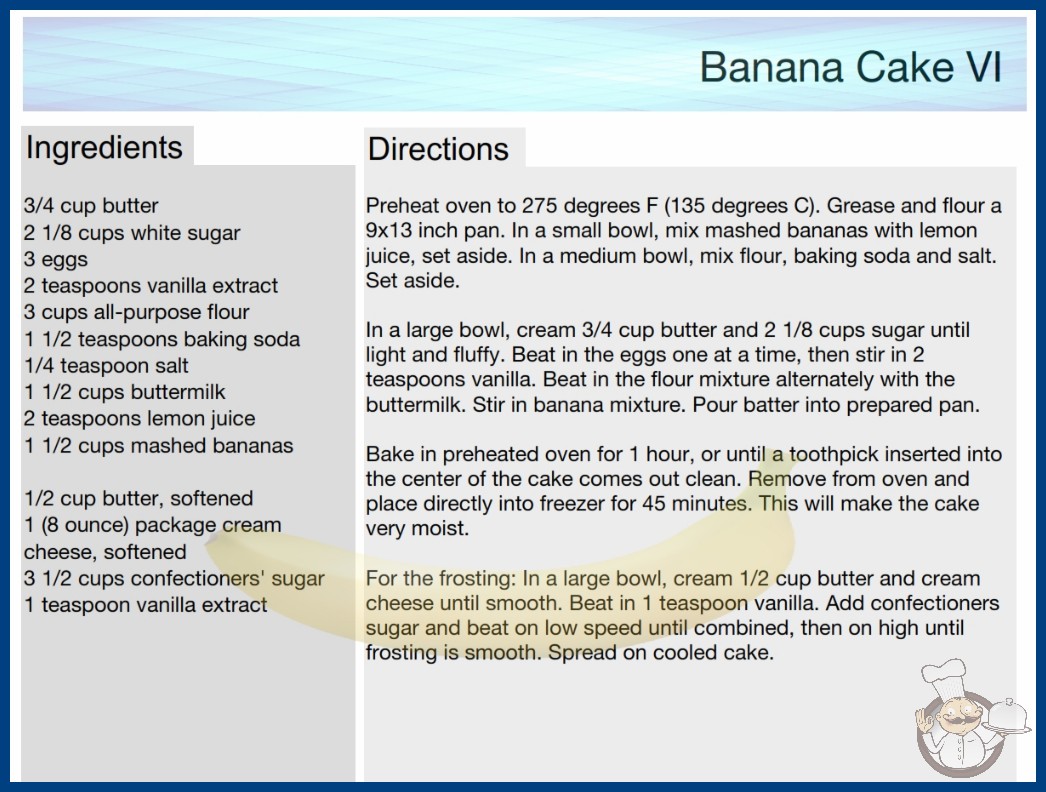 Banana Cake VI

Ingredients

3/4 cup butter
2 1/8 cups white sugar
3 eggs
2 teaspoons vanilla extract
3 cups all-purpose flour
1 1/2 teaspoons baking soda
1/4 teaspoon salt
1 1/2 cups buttermilk
2 teaspoons lemon juice
1 1/2 cups mashed bananas

1/2 cup butter, softened
1 (8 ounce) package cream cheese, softened
3 1/2 cups confectioners' sugar
1 teaspoon vanilla extract

Directions

Preheat oven to 275 degrees F (135 degrees C). Grease and flour a 9x13 inch pan. In a small bowl, mix mashed bananas with lemon juice, set aside. In a medium bowl, mix flour, baking soda and salt. Set aside.

In a large bowl, cream 3/4 cup butter and 2 1/8 cups sugar until light and fluffy. Beat in the eggs one at a time, then stir in 2 teaspoons vanilla. Beat in the flour mixture alternately with the buttermilk. Stir in banana mixture. Pour batter into prepared pan.

Bake in preheated oven for 1 hour, or until a toothpick inserted into the center of the cake comes out clean. Remove from oven and place directly into freezer for 45 minutes. This will make the cake very moist.

For the frosting: In a large bowl, cream 1/2 cup butter and cream cheese until smooth. Beat in 1 teaspoon vanilla. Add confectioners sugar and beat on low speed until combined, then on high until frosting is smooth. Spread on cooled cake.